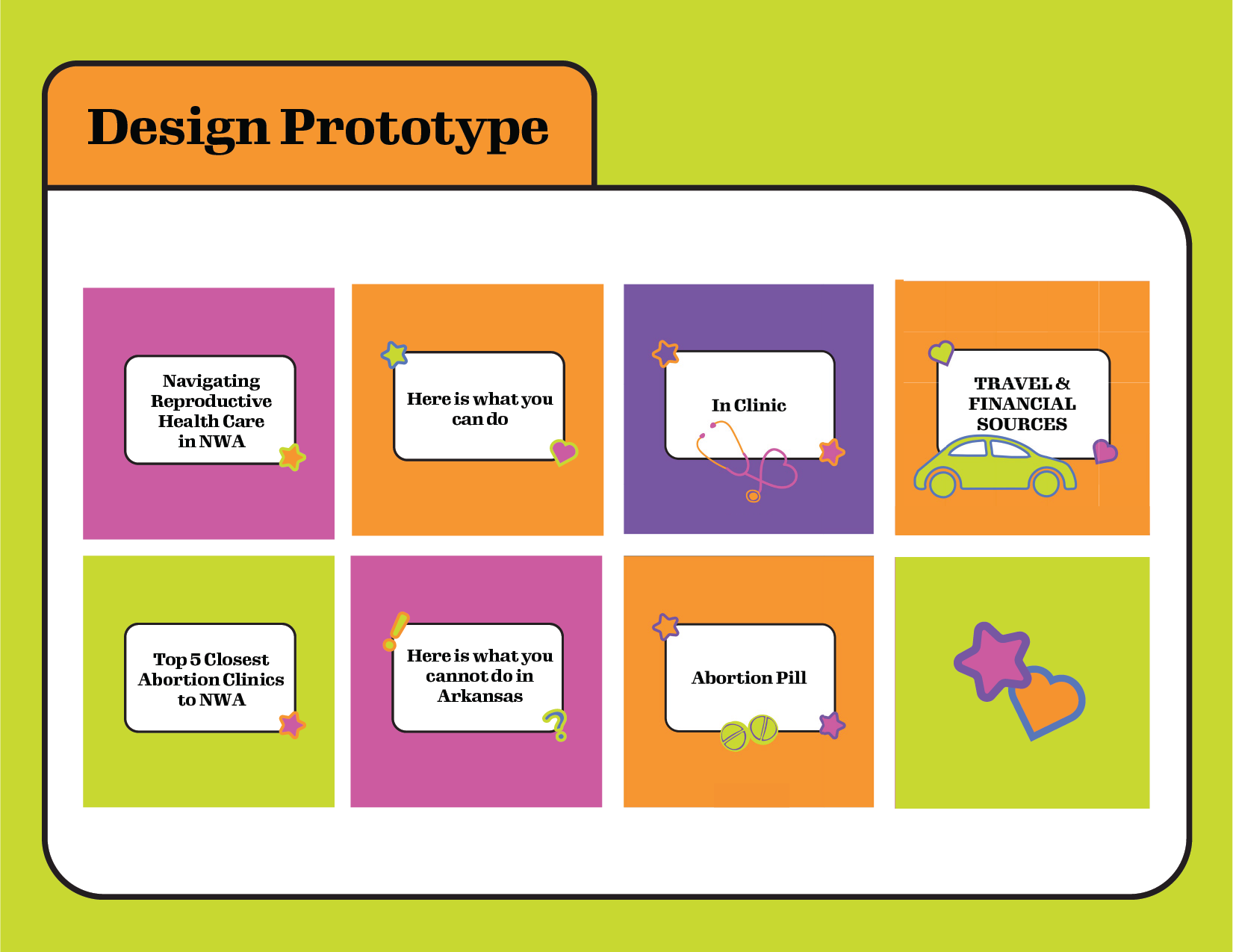 Design Prototype

Navigating Reproductive Health Care in NWA

Here is what you can do

In Clinic

TRAVEL & FINANCIAL SOURCES

Top 5 Closest Abortion Clinics to NWA

Here is what you cannot do in Arkansas

Abortion Pill